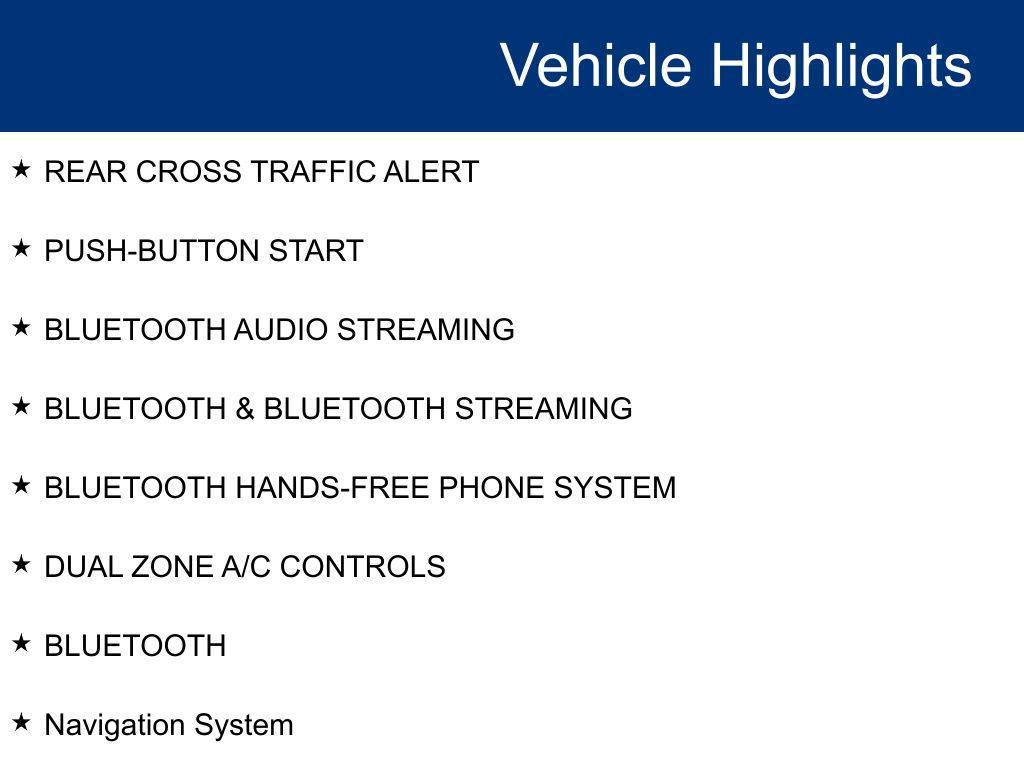 Vehicle Highlights

★ REAR CROSS TRAFFIC ALERT

★ PUSH-BUTTON START

★ BLUETOOTH AUDIO STREAMING

★ BLUETOOTH & BLUETOOTH STREAMING

★ BLUETOOTH HANDS-FREE PHONE SYSTEM

★ DUAL ZONE A/C CONTROLS

★ BLUETOOTH

★ Navigation System